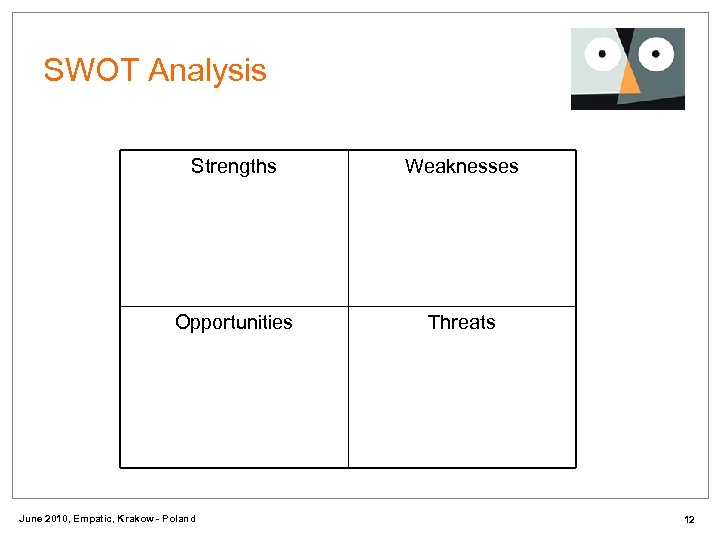 SWOT Analysis

| Strengths | Weaknesses |
|---|---|
| Opportunities | Threats |

June 2010, Empatic, Krakow - Poland

12